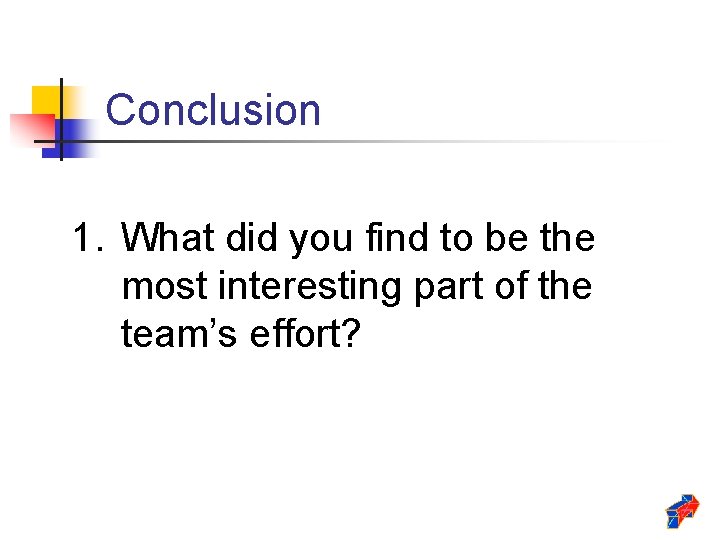 Conclusion

1. What did you find to be the most interesting part of the team’s effort?